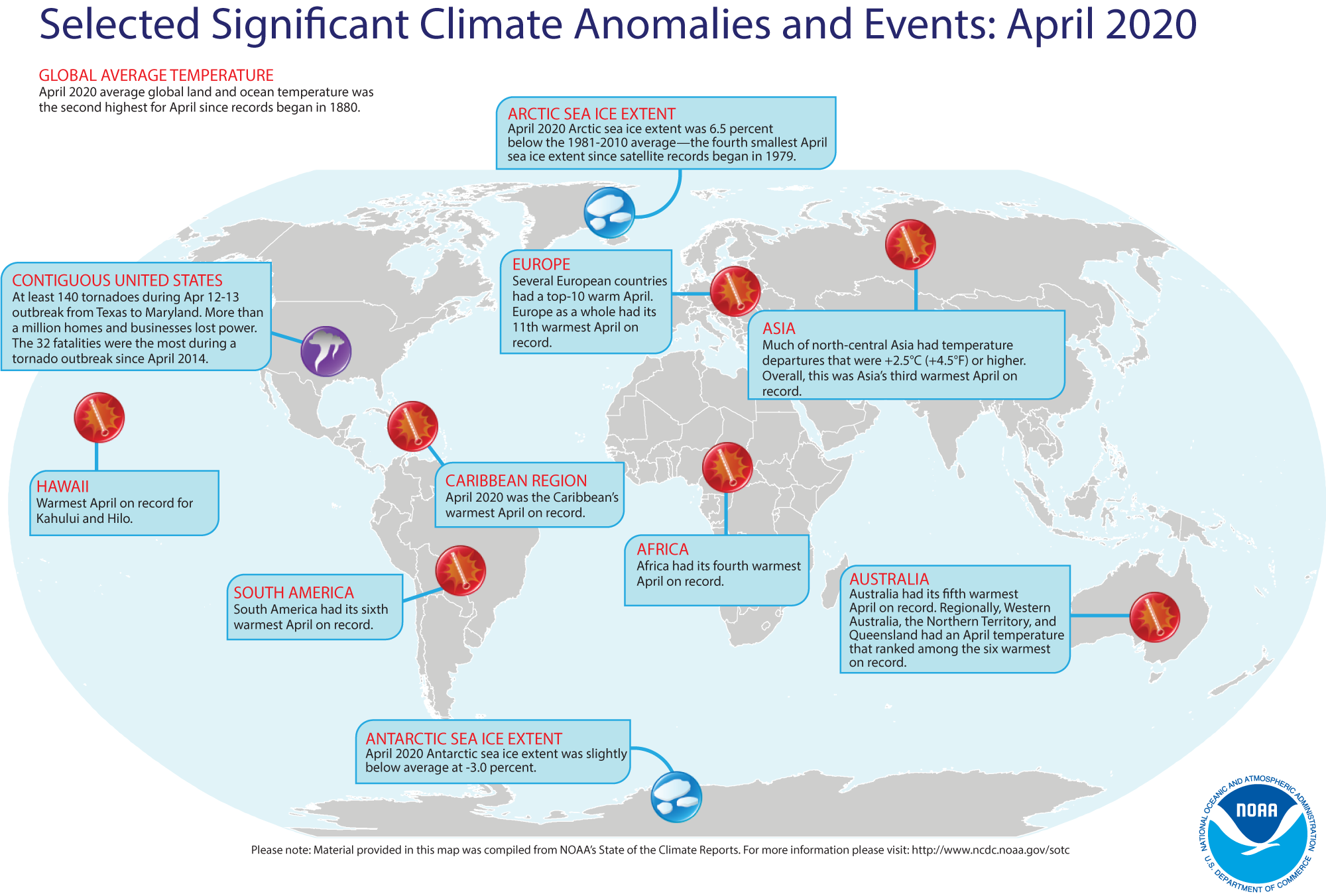 Selected Significant Climate Anomalies and Events: April 2020

GLOBAL AVERAGE TEMPERATURE
April 2020 average global land and ocean temperature was the second highest for April since records began in 1880.

ARCTIC SEA ICE EXTENT
April 2020 Arctic sea ice extent was 6.5 percent below the 1981-2010 average—the fourth smallest April sea ice extent since satellite records began in 1979.

CONTIGUOUS UNITED STATES
At least 140 tornadoes during Apr 12-13 outbreak from Texas to Maryland. More than a million homes and businesses lost power. The 32 fatalities were the most during a tornado outbreak since April 2014.

EUROPE
Several European countries had a top-10 warm April. Europe as a whole had its 11th warmest April on record.

ASIA
Much of north-central Asia had temperature departures that were +2.5°C (+4.5°F) or higher. Overall, this was Asia's third warmest April on record.

HAWAII
Warmest April on record for Kahului and Hilo.

CARIBBEAN REGION
April 2020 was the Caribbean's warmest April on record.

AFRICA
Africa had its fourth warmest April on record.

SOUTH AMERICA
South America had its sixth warmest April on record.

AUSTRALIA
Australia had its fifth warmest April on record. Regionally, Western Australia, the Northern Territory, and Queensland had an April temperature that ranked among the six warmest on record.

ANTARCTIC SEA ICE EXTENT
April 2020 Antarctic sea ice extent was slightly below average at -3.0 percent.

Please note: Material provided in this map was compiled from NOAA's State of the Climate Reports. For more information please visit: http://www.ncdc.noaa.gov/sotc

NATIONAL OCEANIC AND ATMOSPHERIC ADMINISTRATION
NOAA
U.S. DEPARTMENT OF COMMERCE